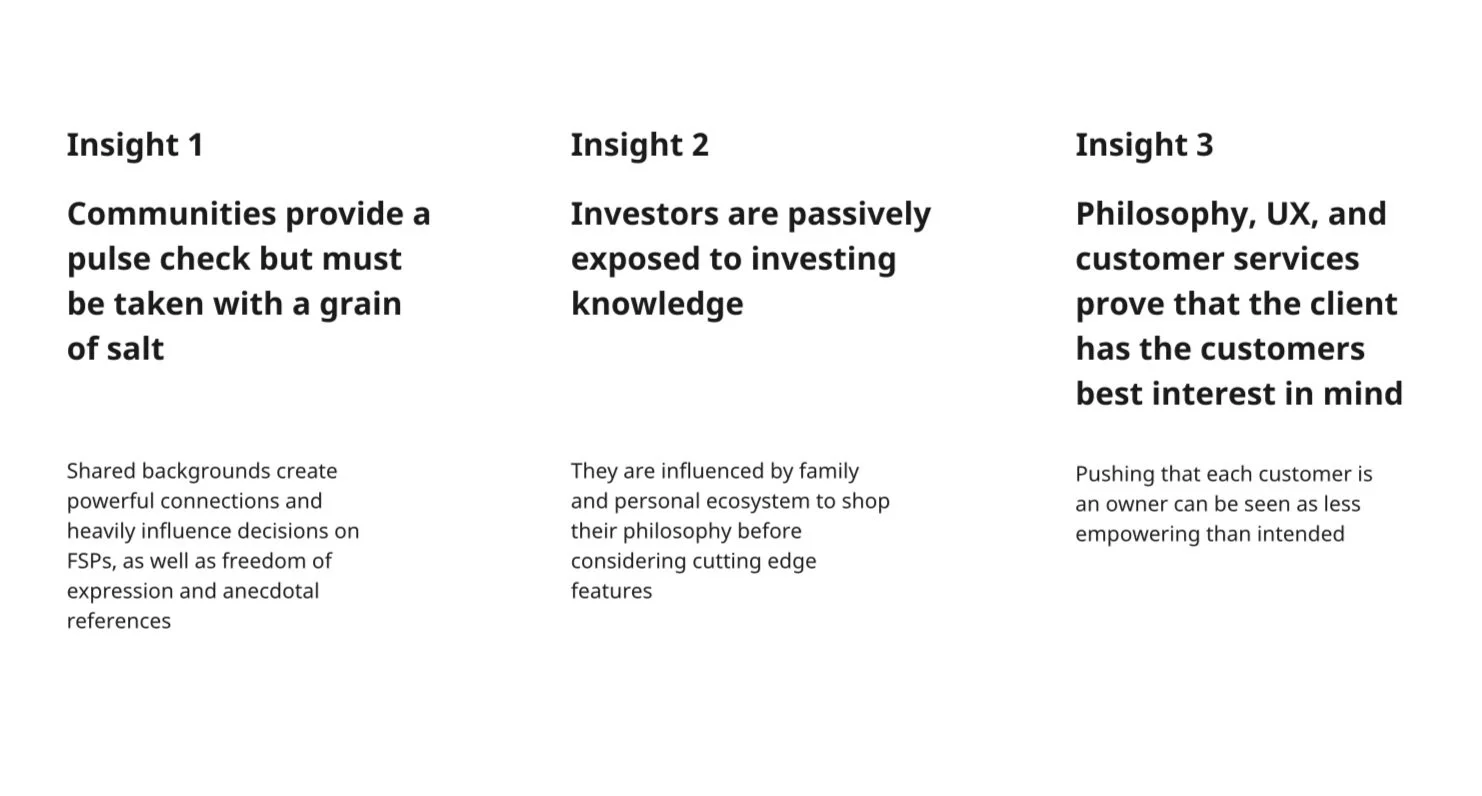 Insight 1

Communities provide a pulse check but must be taken with a grain of salt

Shared backgrounds create powerful connections and heavily influence decisions on FSPs, as well as freedom of expression and anecdotal references

Insight 2

Investors are passively exposed to investing knowledge

They are influenced by family and personal ecosystem to shop their philosophy before considering cutting edge features

Insight 3

Philosophy, UX, and customer services prove that the client has the customers best interest in mind

Pushing that each customer is an owner can be seen as less empowering than intended